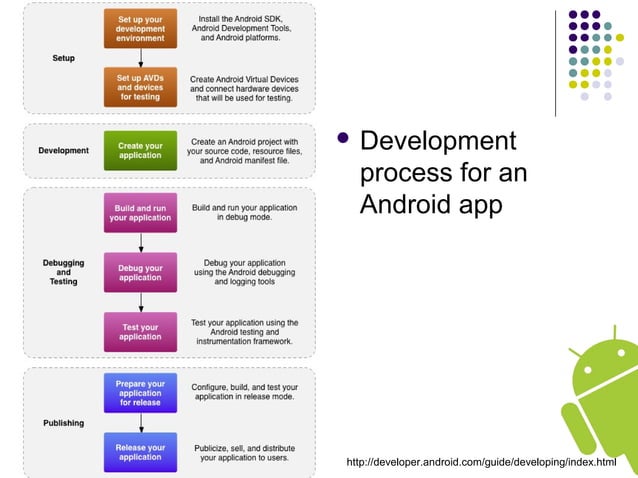 Setup

Set up your development environment

Install the Android SDK, Android Development Tools, and Android platforms.

Set up AVDs and devices for testing

Create Android Virtual Devices and connect hardware devices that will be used for testing.

Development

Create your application

Create an Android project with your source code, resource files, and Android manifest file.

Debugging and Testing

Build and run your application

Build and run your application in debug mode.

Debug your application

Debug your application using the Android debugging and logging tools

Test your application

Test your application using the Android testing and instrumentation framework.

Publishing

Prepare your application for release

Configure, build, and test your application in release mode.

Release your application

Publicize, sell, and distribute your application to users.

Development process for an Android app

http://developer.android.com/guide/developing/index.html